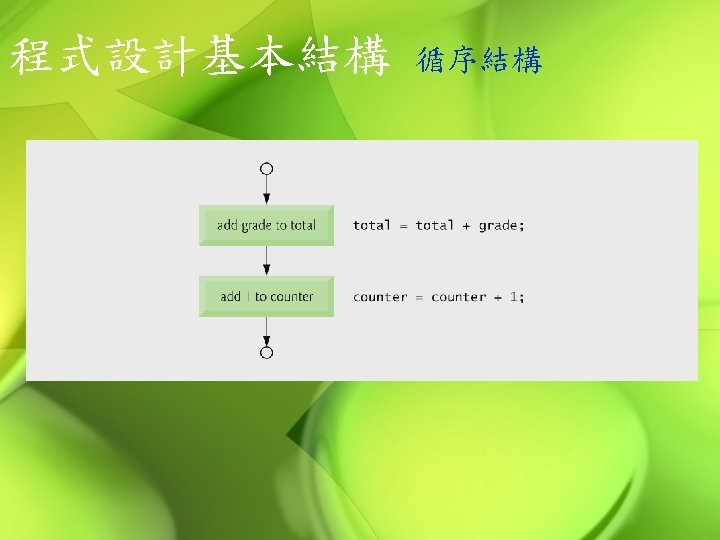 程式設計基本結構 循序結構

add grade to total

total = total + grade;

add 1 to counter

counter = counter + 1;